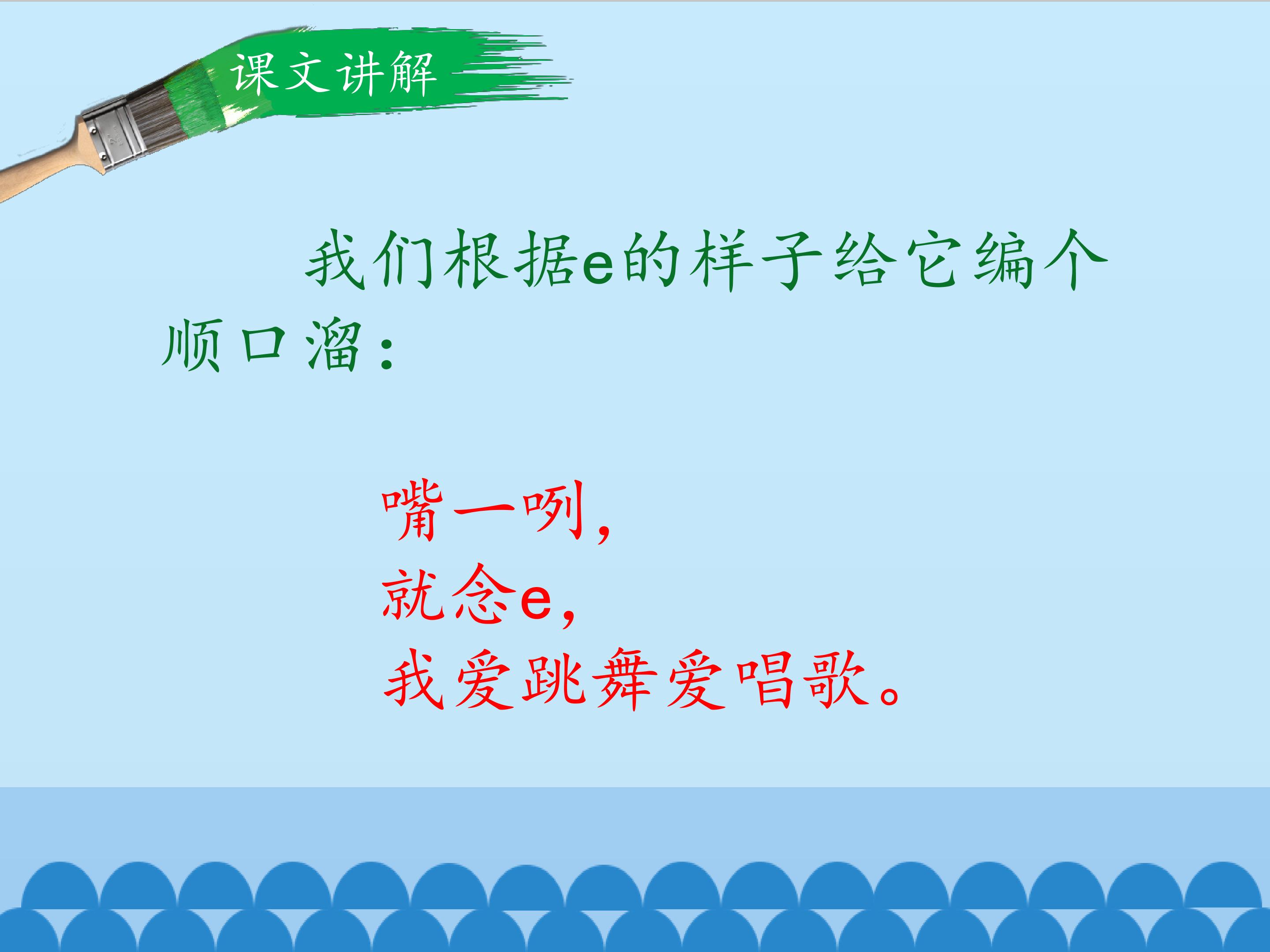 课文讲解

我们根据e的样子给它编个顺口溜：

嘴一咧，
就念e，
我爱跳舞爱唱歌。